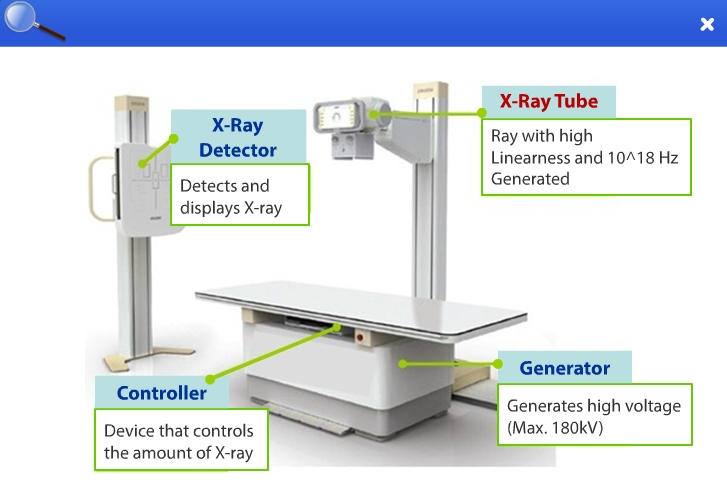 X-Ray Detector

Detects and displays X-ray

X-Ray Tube

Ray with high Linearness and 10^18 Hz Generated

Controller

Device that controls the amount of X-ray

Generator

Generates high voltage (Max. 180kV)